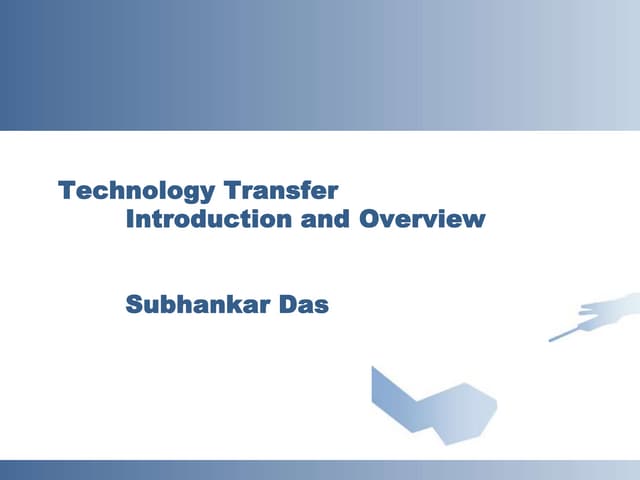 Technology Transfer
Introduction and Overview

Subhankar Das